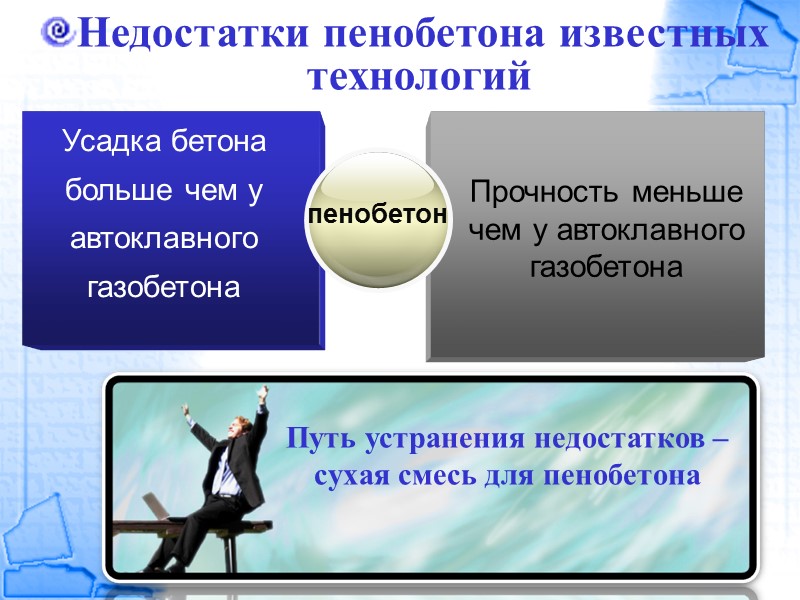 Недостатки пенобетона известных технологий

Усадка бетона больше чем у автоклавного газобетона

пенобетон

Прочность меньше чем у автоклавного газобетона

Путь устранения недостатков – сухая смесь для пенобетона